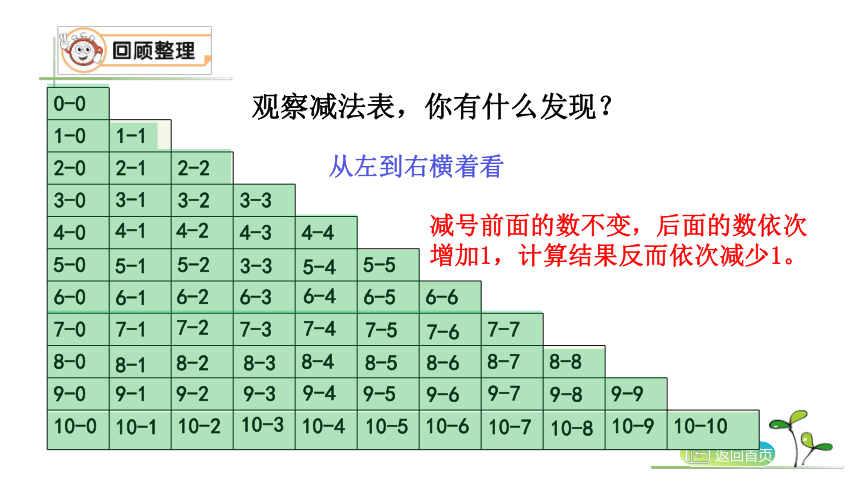 回顾整理

观察减法表，你有什么发现？

从左到右横着看

减号前面的数不变，后面的数依次增加1，计算结果反而依次减少1。

| 0-0 | | | | | | | | | | |
|---|---|---|---|---|---|---|---|---|---|---|
| 1-0 | 1-1 | | | | | | | | | |
| 2-0 | 2-1 | 2-2 | | | | | | | | |
| 3-0 | 3-1 | 3-2 | 3-3 | | | | | | | |
| 4-0 | 4-1 | 4-2 | 4-3 | 4-4 | | | | | | |
| 5-0 | 5-1 | 5-2 | 3-3 | 5-4 | 5-5 | | | | | |
| 6-0 | 6-1 | 6-2 | 6-3 | 6-4 | 6-5 | 6-6 | | | | |
| 7-0 | 7-1 | 7-2 | 7-3 | 7-4 | 7-5 | 7-6 | 7-7 | | | |
| 8-0 | 8-1 | 8-2 | 8-3 | 8-4 | 8-5 | 8-6 | 8-7 | 8-8 | | |
| 9-0 | 9-1 | 9-2 | 9-3 | 9-4 | 9-5 | 9-6 | 9-7 | 9-8 | 9-9 | |
| 10-0 | 10-1 | 10-2 | 10-3 | 10-4 | 10-5 | 10-6 | 10-7 | 10-8 | 10-9 | 10-10 |

返回首页